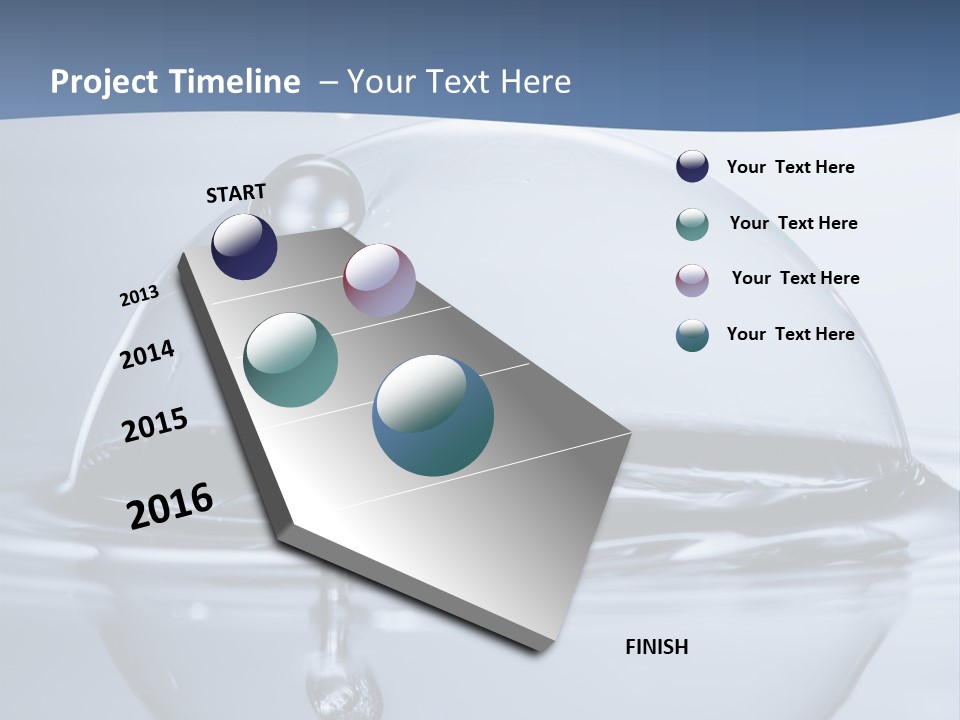 Project Timeline – Your Text Here

START

2013

2014

2015

2016

FINISH

Your Text Here

Your Text Here

Your Text Here

Your Text Here